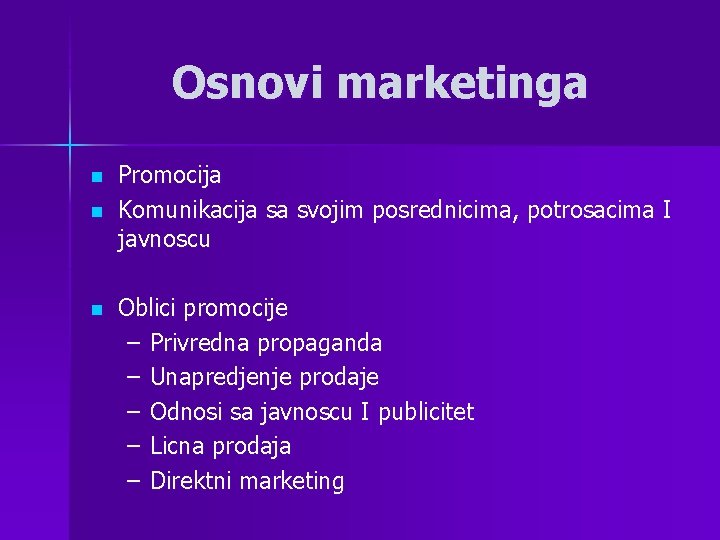 Osnovi marketinga

- Promocija
- Komunikacija sa svojim posrednicima, potrosacima I javnoscu

- Oblici promocije
  – Privredna propaganda
  – Unapredjenje prodaje
  – Odnosi sa javnoscu I publicitet
  – Licna prodaja
  – Direktni marketing